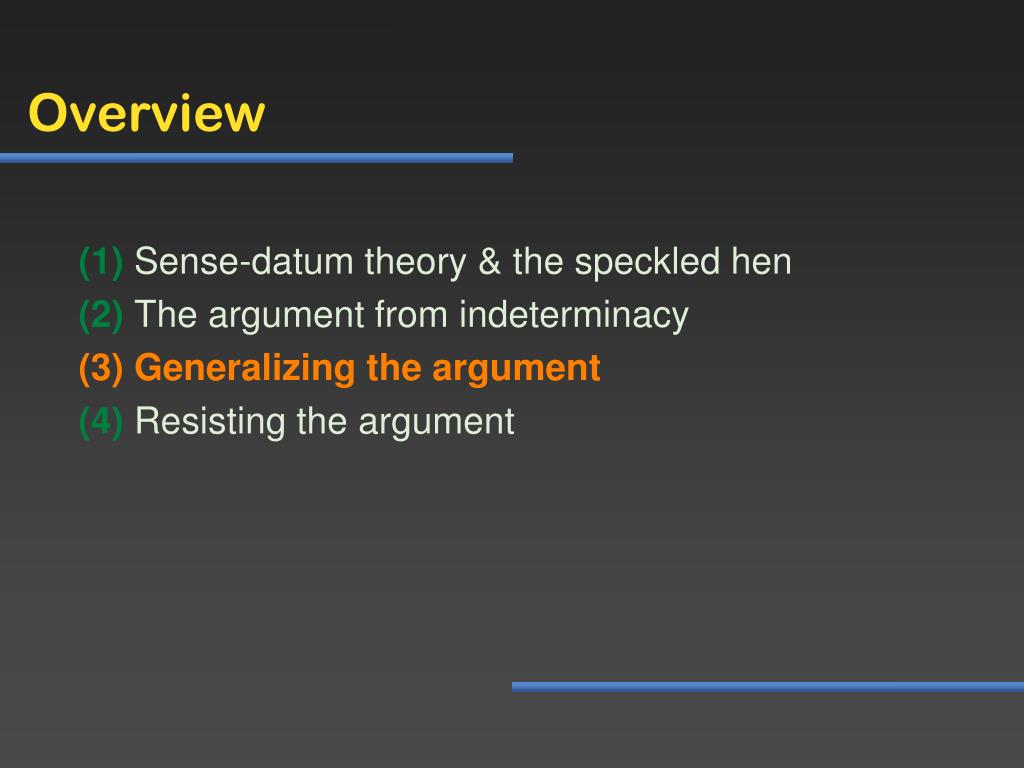 Overview

(1) Sense-datum theory & the speckled hen
(2) The argument from indeterminacy
(3) Generalizing the argument
(4) Resisting the argument